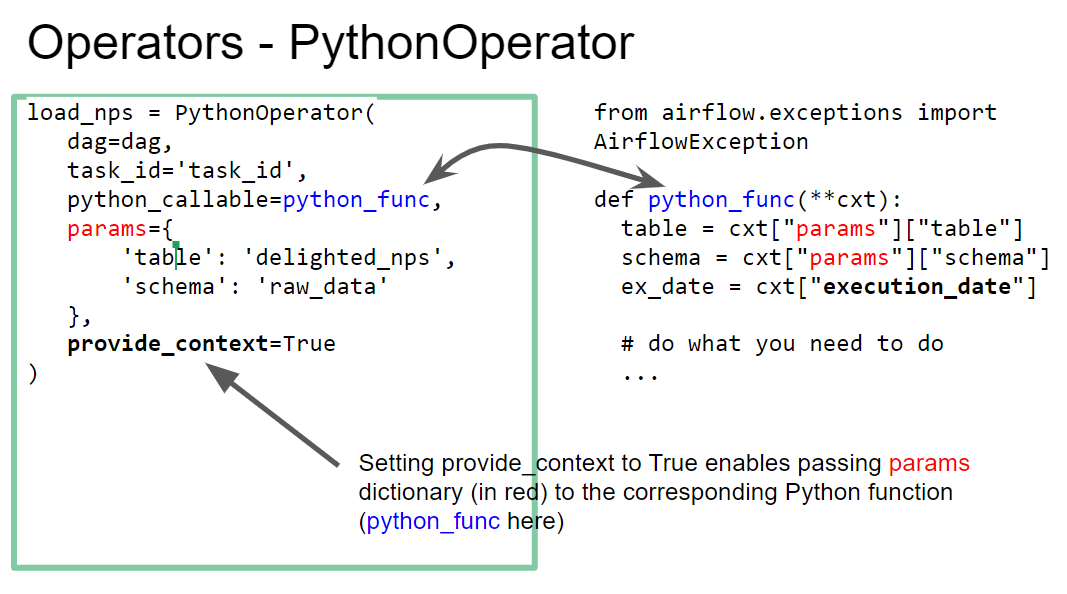 Operators - PythonOperator

load_nps = PythonOperator(
dag=dag,
task_id='task_id',
python_callable=python_func,
params={
'table': 'delighted_nps',
'schema': 'raw_data'
},
provide_context=True
)

from airflow.exceptions import AirflowException

def python_func(**cxt):
table = cxt["params"]["table"]
schema = cxt["params"]["schema"]
ex_date = cxt["execution_date"]

# do what you need to do
...

Setting provide_context to True enables passing params dictionary (in red) to the corresponding Python function (python_func here)